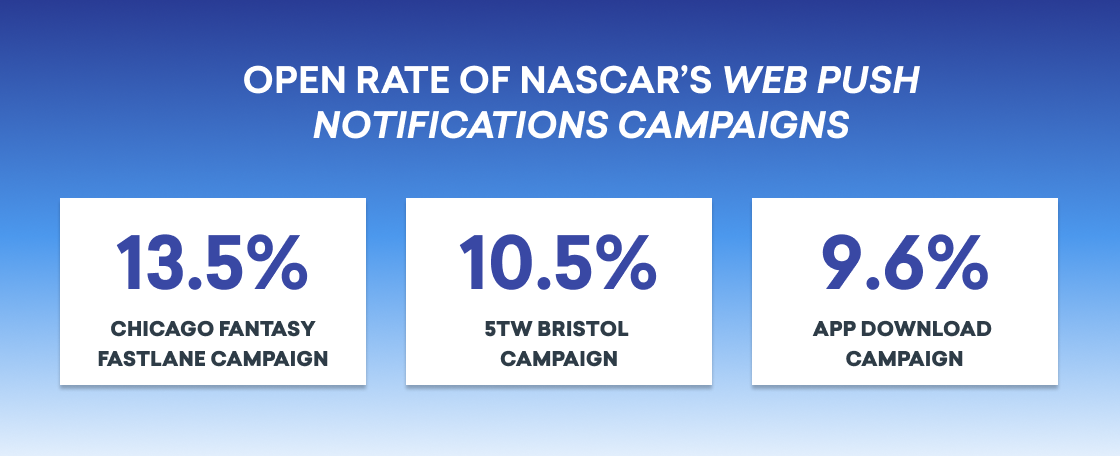 OPEN RATE OF NASCAR'S WEB PUSH NOTIFICATIONS CAMPAIGNS

13.5%
CHICAGO FANTASY FASTLANE CAMPAIGN

10.5%
5TW BRISTOL CAMPAIGN

9.6%
APP DOWNLOAD CAMPAIGN